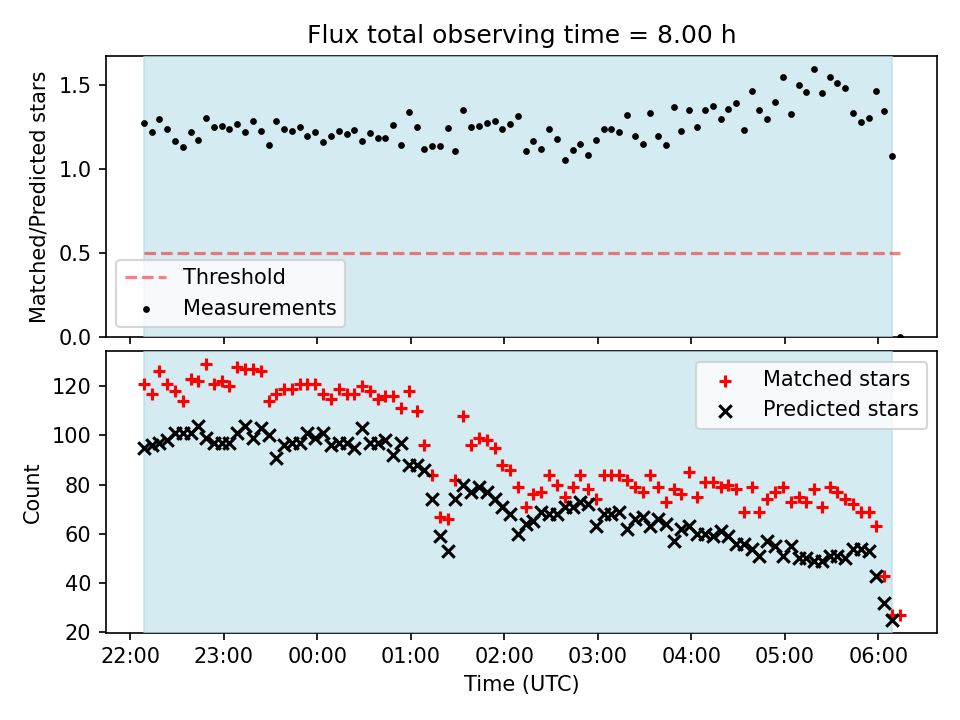 Flux total observing time = 8.00 h

Matched/Predicted stars

1.5
1.0
0.5
0.0

Threshold
Measurements

Count

120
100
80
60
40
20

Matched stars
Predicted stars

22:00 23:00 00:00 01:00 02:00 03:00 04:00 05:00 06:00

Time (UTC)